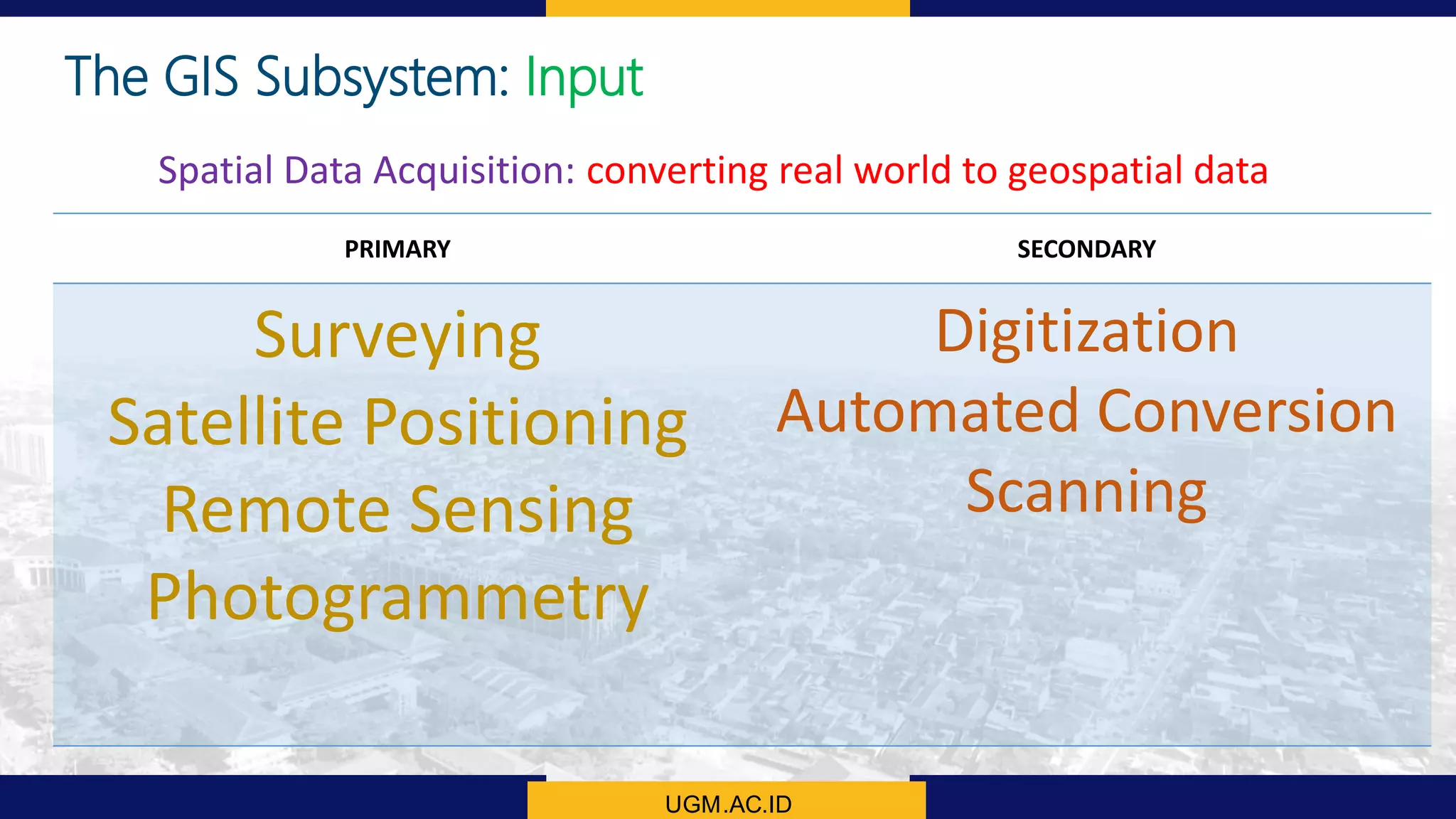 The GIS Subsystem: Input

Spatial Data Acquisition: converting real world to geospatial data

| PRIMARY | SECONDARY |
|---|---|
| Surveying<br>Satellite Positioning<br>Remote Sensing<br>Photogrammetry | Digitization<br>Automated Conversion<br>Scanning |

UGM.AC.ID